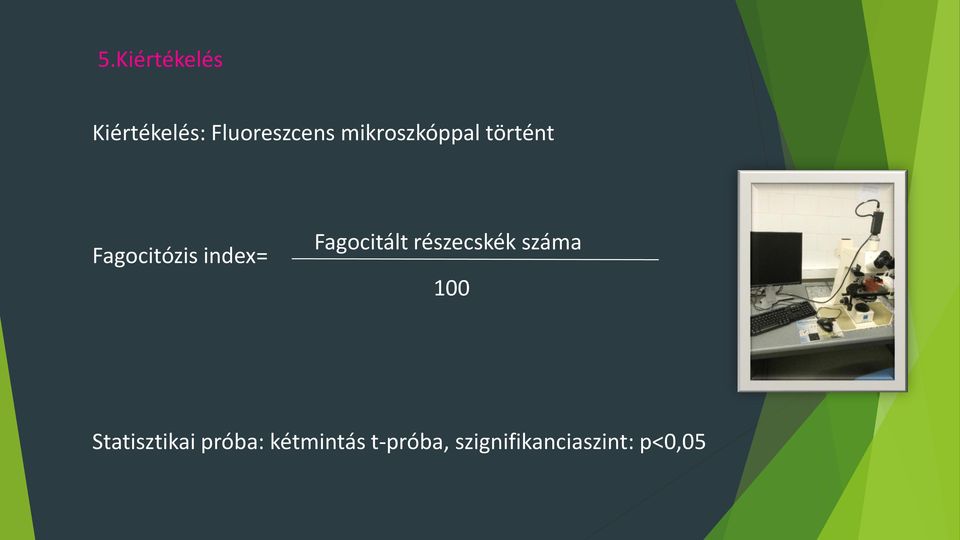 5.Kiértékelés

Kiértékelés: Fluoreszcens mikroszkóppal történt

Fagocitózis index= $\frac{\text{Fagocitált részecskék száma}}{100}$

Statisztikai próba: kétmintás t-próba, szignifikanciaszint: p<0,05